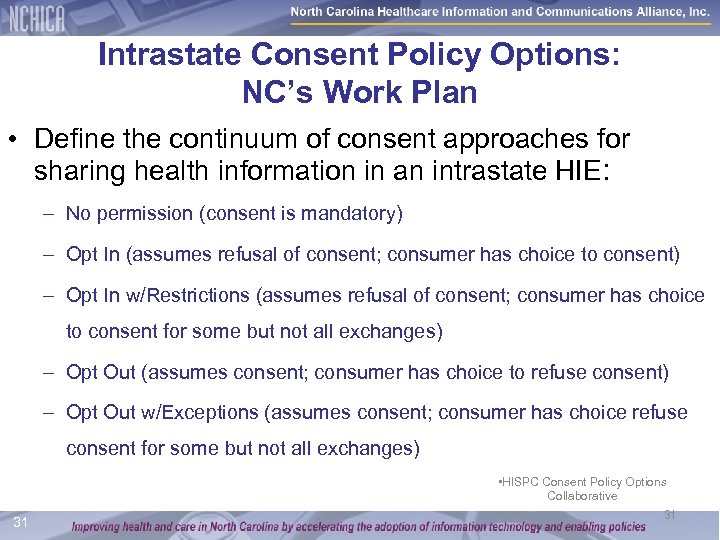 NCHICA North Carolina Healthcare Information and Communications Alliance, Inc.

Intrastate Consent Policy Options: NC's Work Plan

• Define the continuum of consent approaches for sharing health information in an intrastate HIE:

– No permission (consent is mandatory)

– Opt In (assumes refusal of consent; consumer has choice to consent)

– Opt In w/Restrictions (assumes refusal of consent; consumer has choice to consent for some but not all exchanges)

– Opt Out (assumes consent; consumer has choice to refuse consent)

– Opt Out w/Exceptions (assumes consent; consumer has choice refuse consent for some but not all exchanges)

•HISPC Consent Policy Options Collaborative

31

31 Improving health and care in North Carolina by accelerating the adoption of information technology and enabling policies